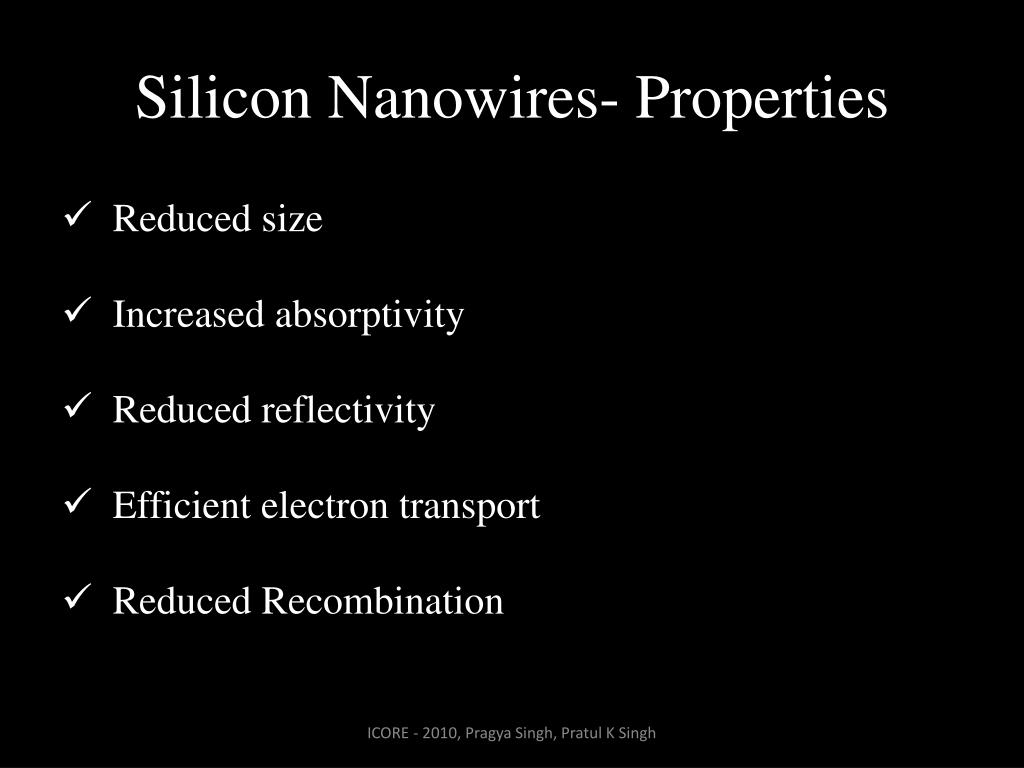 Silicon Nanowires- Properties

✓ Reduced size

✓ Increased absorptivity

✓ Reduced reflectivity

✓ Efficient electron transport

✓ Reduced Recombination

ICORE - 2010, Pragya Singh, Pratul K Singh